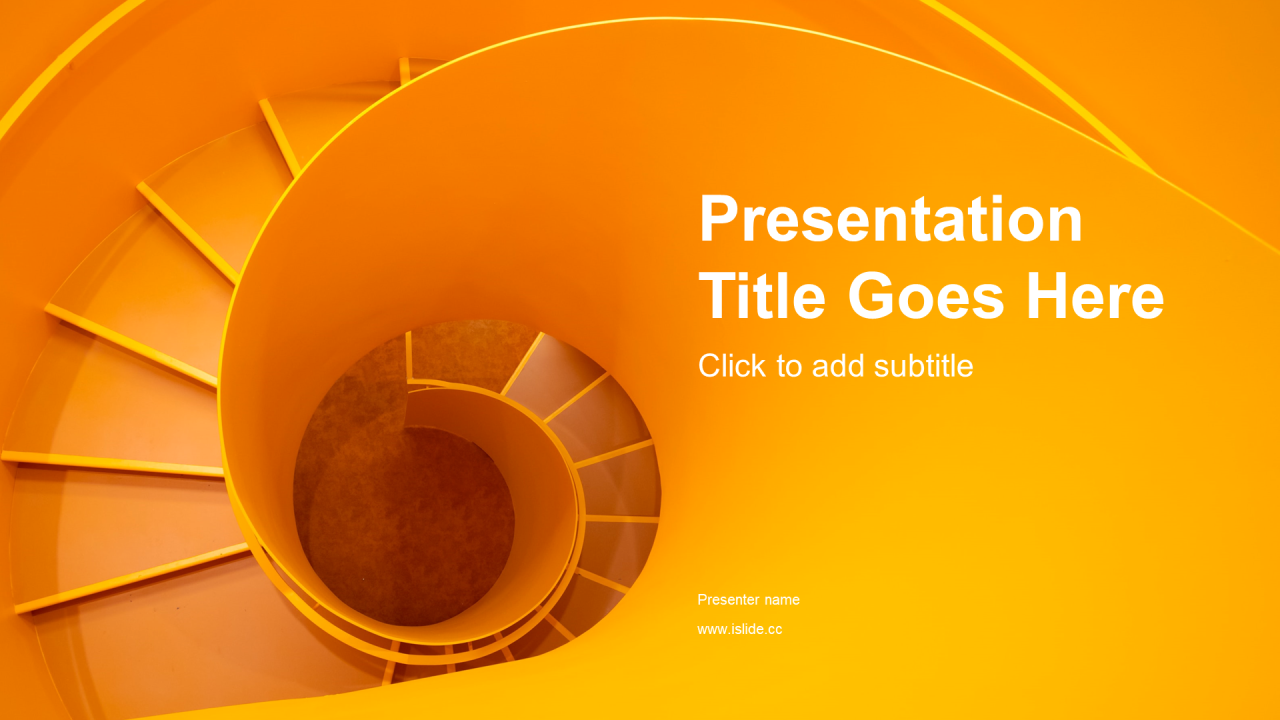 Presentation Title Goes Here

Click to add subtitle

Presenter name

www.islide.cc